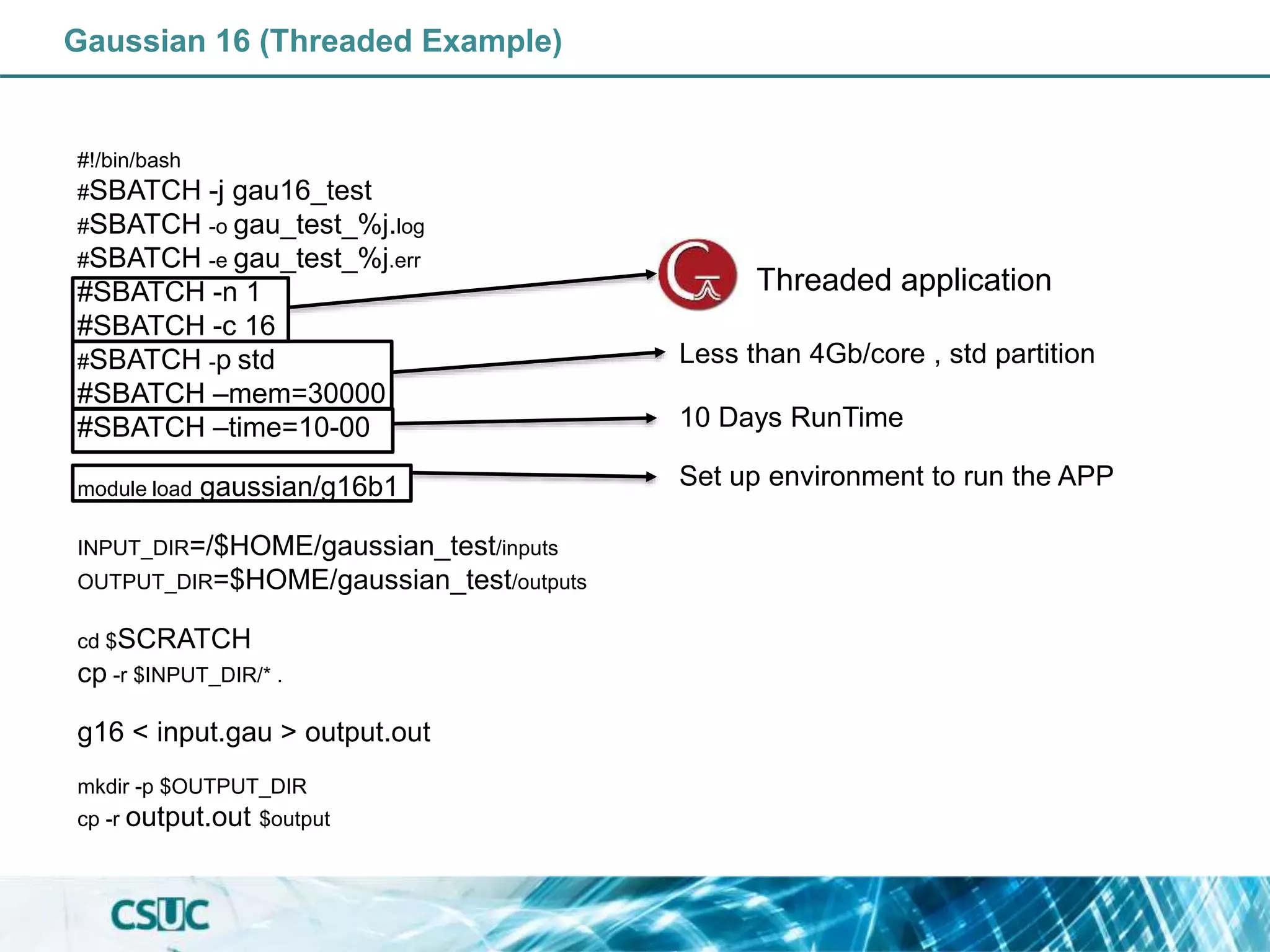 Gaussian 16 (Threaded Example)

#!/bin/bash
#SBATCH -j gau16_test
#SBATCH -o gau_test_%j.log
#SBATCH -e gau_test_%j.err
#SBATCH -n 1
#SBATCH -c 16
#SBATCH -p std
#SBATCH –mem=30000
#SBATCH –time=10-00

module load gaussian/g16b1

INPUT_DIR=/$HOME/gaussian_test/inputs
OUTPUT_DIR=$HOME/gaussian_test/outputs

cd $SCRATCH
cp -r $INPUT_DIR/* .

g16 < input.gau > output.out

mkdir -p $OUTPUT_DIR
cp -r output.out $output

Threaded application

Less than 4Gb/core , std partition

10 Days RunTime

Set up environment to run the APP

CSUC